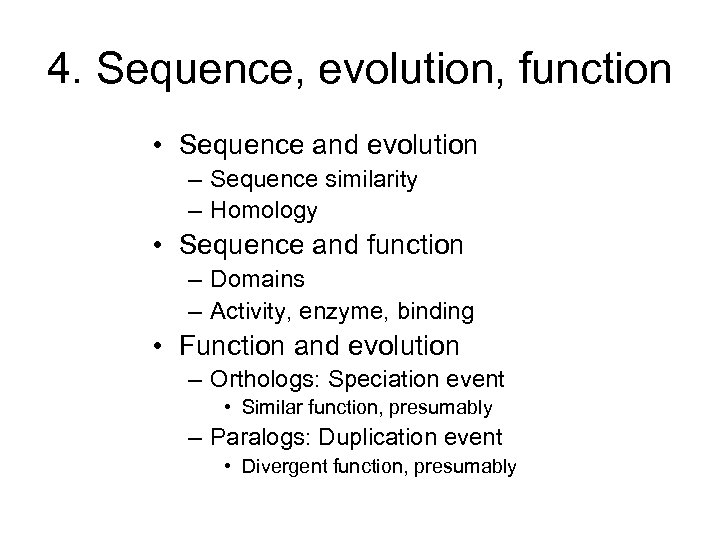 4. Sequence, evolution, function

• Sequence and evolution
– Sequence similarity
– Homology
• Sequence and function
– Domains
– Activity, enzyme, binding
• Function and evolution
– Orthologs: Speciation event
• Similar function, presumably
– Paralogs: Duplication event
• Divergent function, presumably